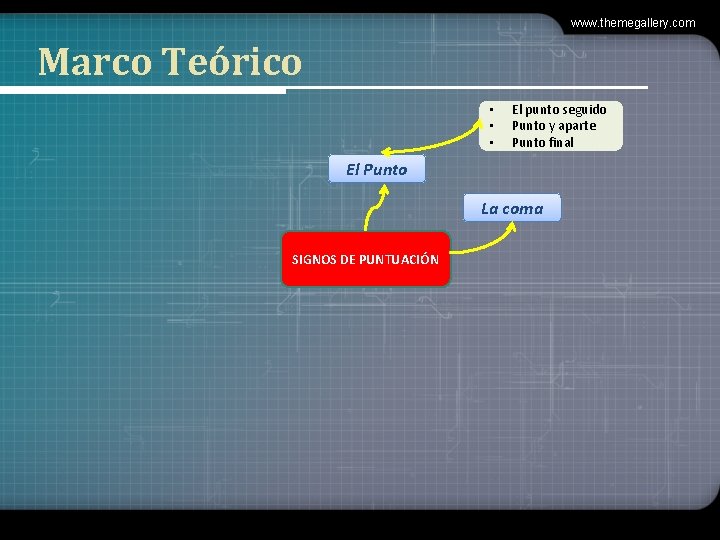 www.themegallery.com

Marco Teórico

- El punto seguido
- Punto y aparte
- Punto final

El Punto

La coma

SIGNOS DE PUNTUACIÓN